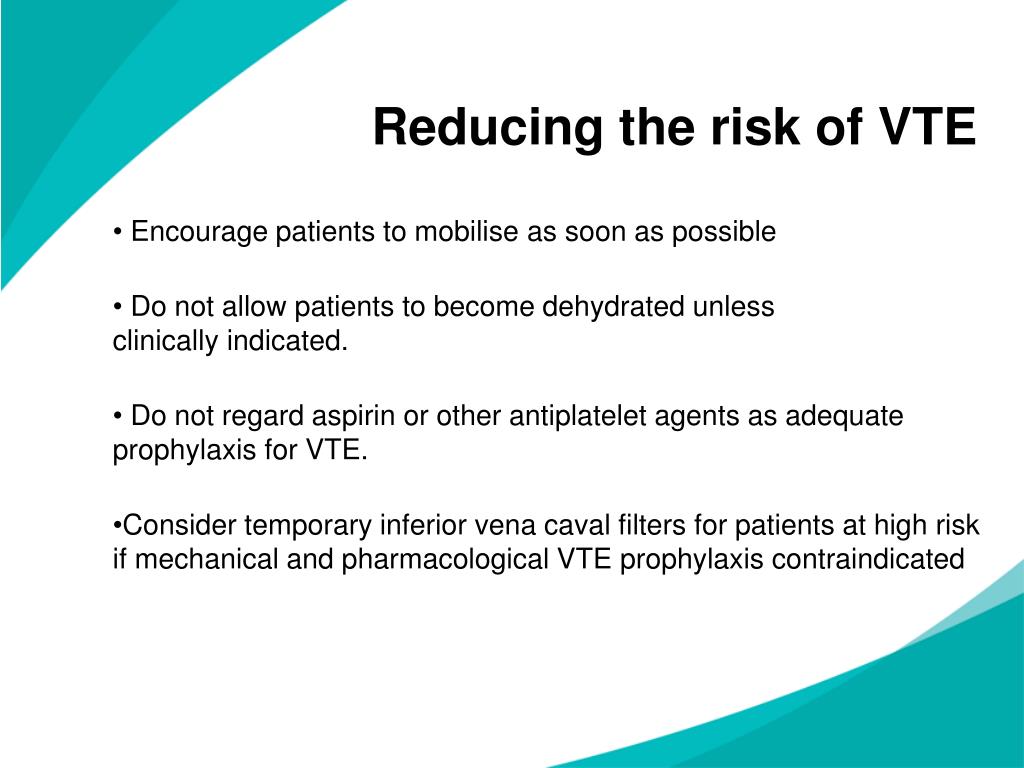 Reducing the risk of VTE

• Encourage patients to mobilise as soon as possible

• Do not allow patients to become dehydrated unless clinically indicated.

• Do not regard aspirin or other antiplatelet agents as adequate prophylaxis for VTE.

•Consider temporary inferior vena caval filters for patients at high risk if mechanical and pharmacological VTE prophylaxis contraindicated